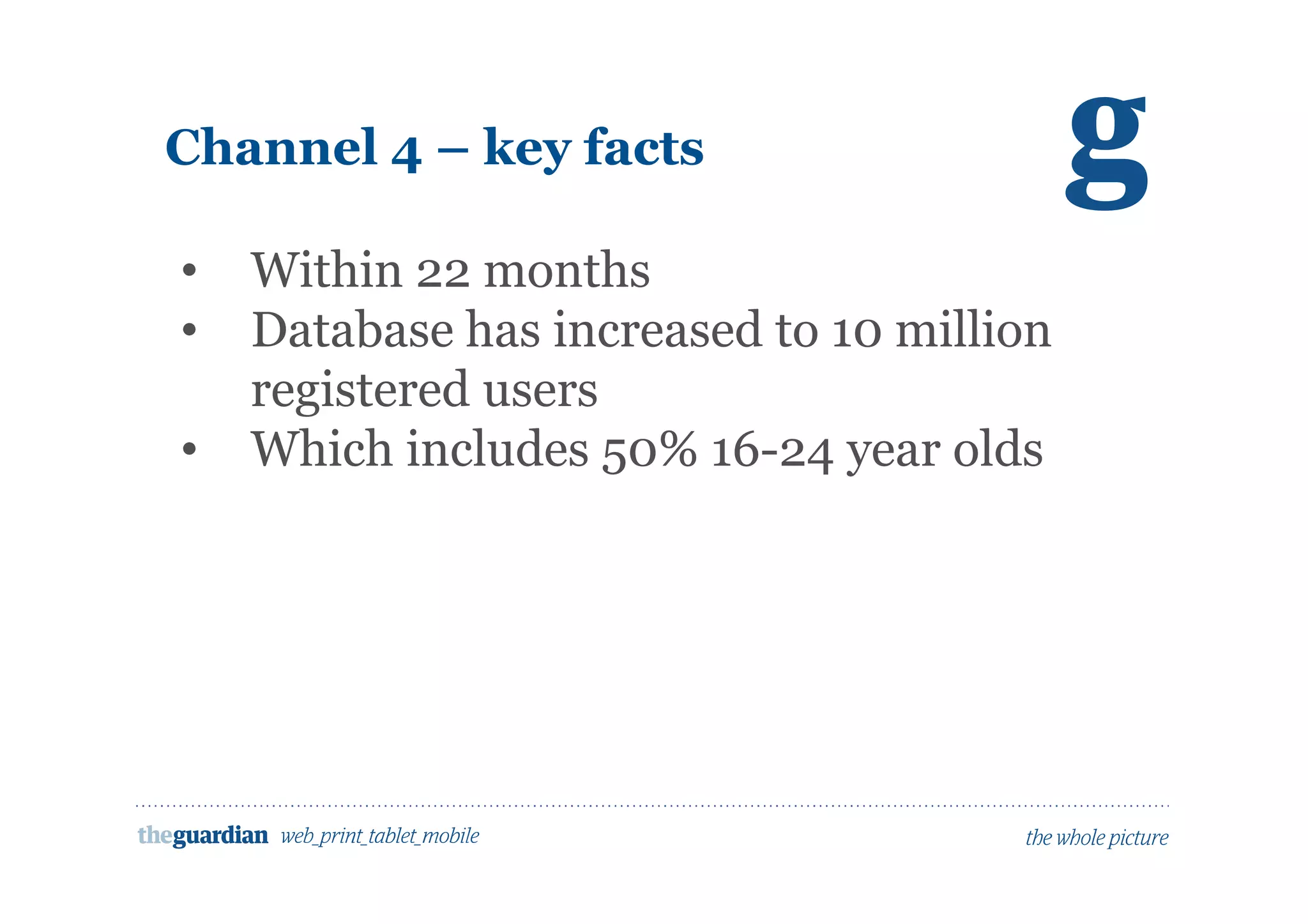 Channel 4 – key facts

g

• Within 22 months
• Database has increased to 10 million registered users
• Which includes 50% 16-24 year olds

theguardian web_print_tablet_mobile

the whole picture